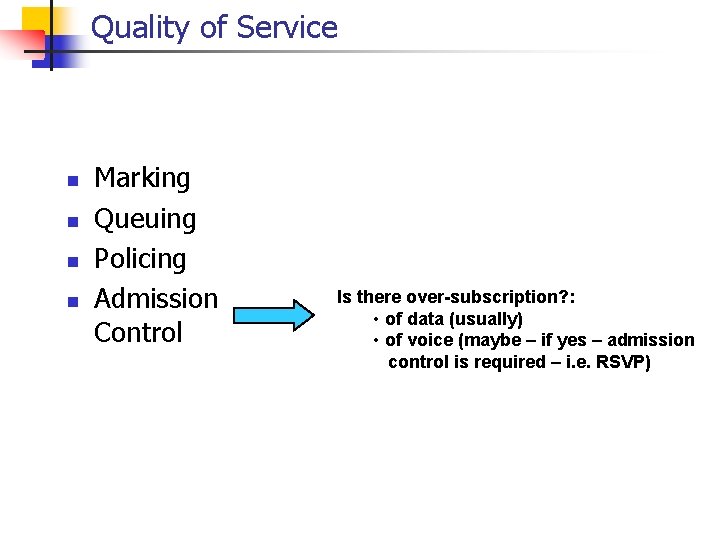 Quality of Service

- Marking
- Queuing
- Policing
- Admission Control

Is there over-subscription?:
• of data (usually)
• of voice (maybe – if yes – admission control is required – i.e. RSVP)